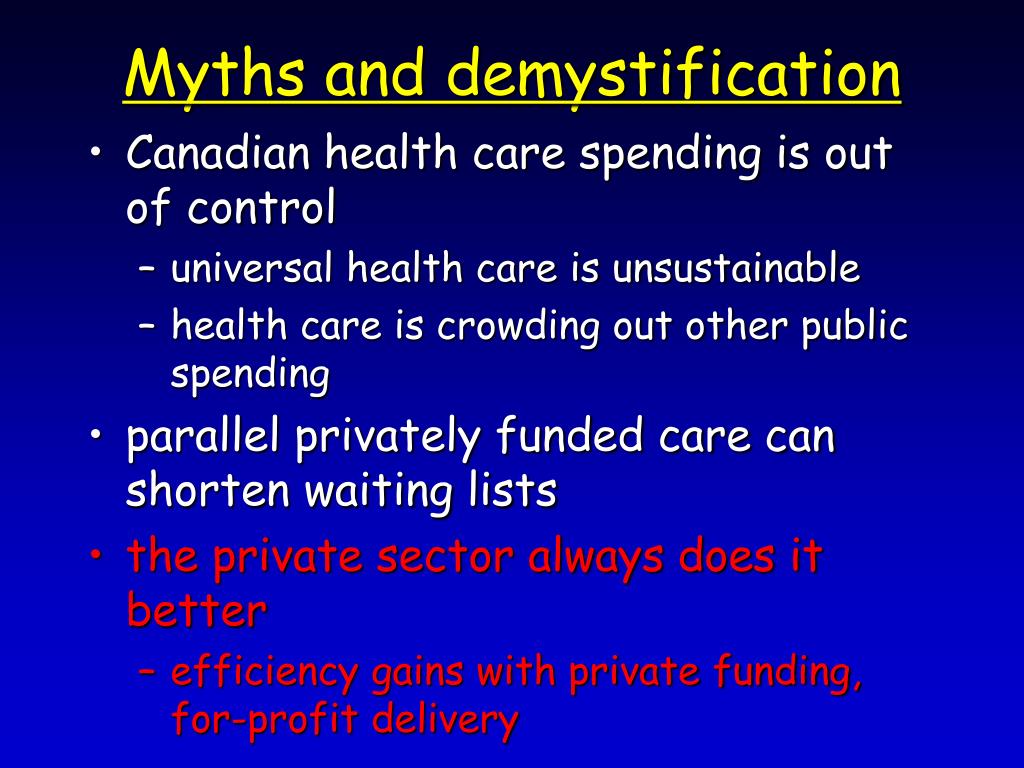 Myths and demystification

• Canadian health care spending is out of control
– universal health care is unsustainable
– health care is crowding out other public spending
• parallel privately funded care can shorten waiting lists
• the private sector always does it better
– efficiency gains with private funding, for-profit delivery